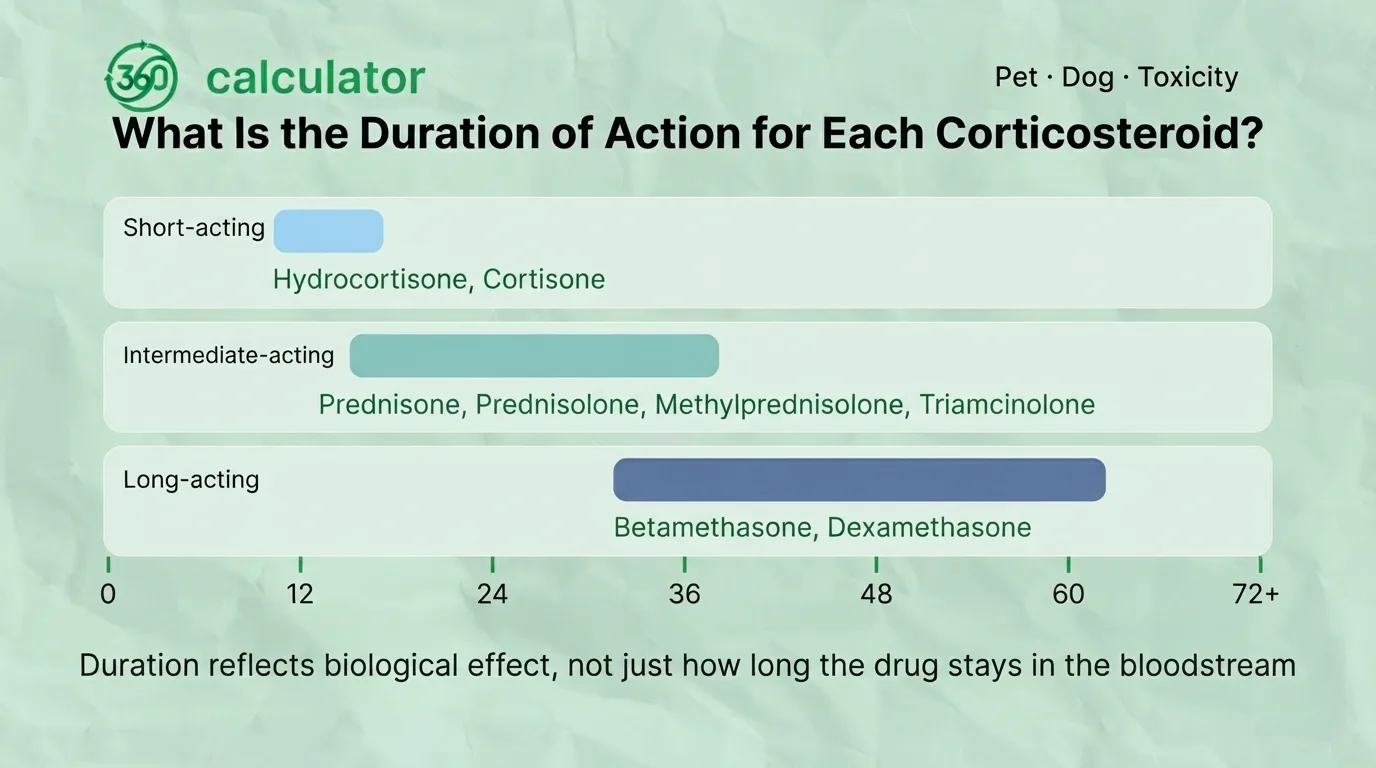 360 calculator

Pet · Dog · Toxicity

What Is the Duration of Action for Each Corticosteroid?

Short-acting
Hydrocortisone, Cortisone

Intermediate-acting
Prednisone, Prednisolone, Methylprednisolone, Triamcinolone

Long-acting
Betamethasone, Dexamethasone

0 12 24 36 48 60 72+

Duration reflects biological effect, not just how long the drug stays in the bloodstream